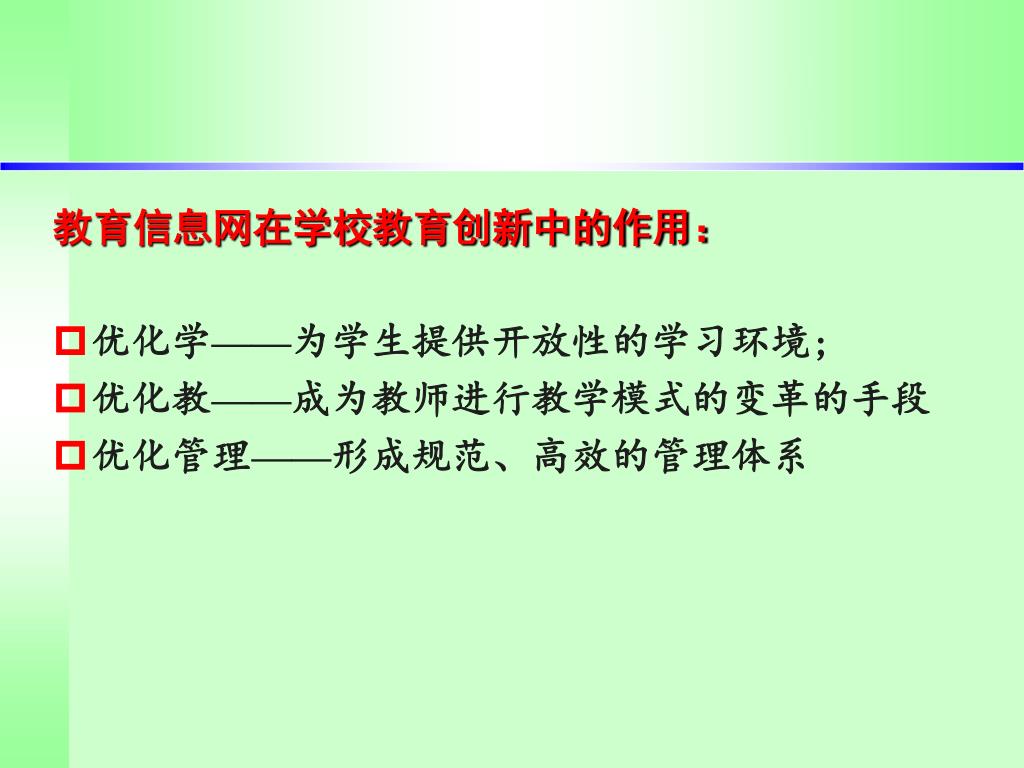 教育信息网在学校教育创新中的作用：

优化学——为学生提供开放性的学习环境；

优化教——成为教师进行教学模式的变革的手段

优化管理——形成规范、高效的管理体系